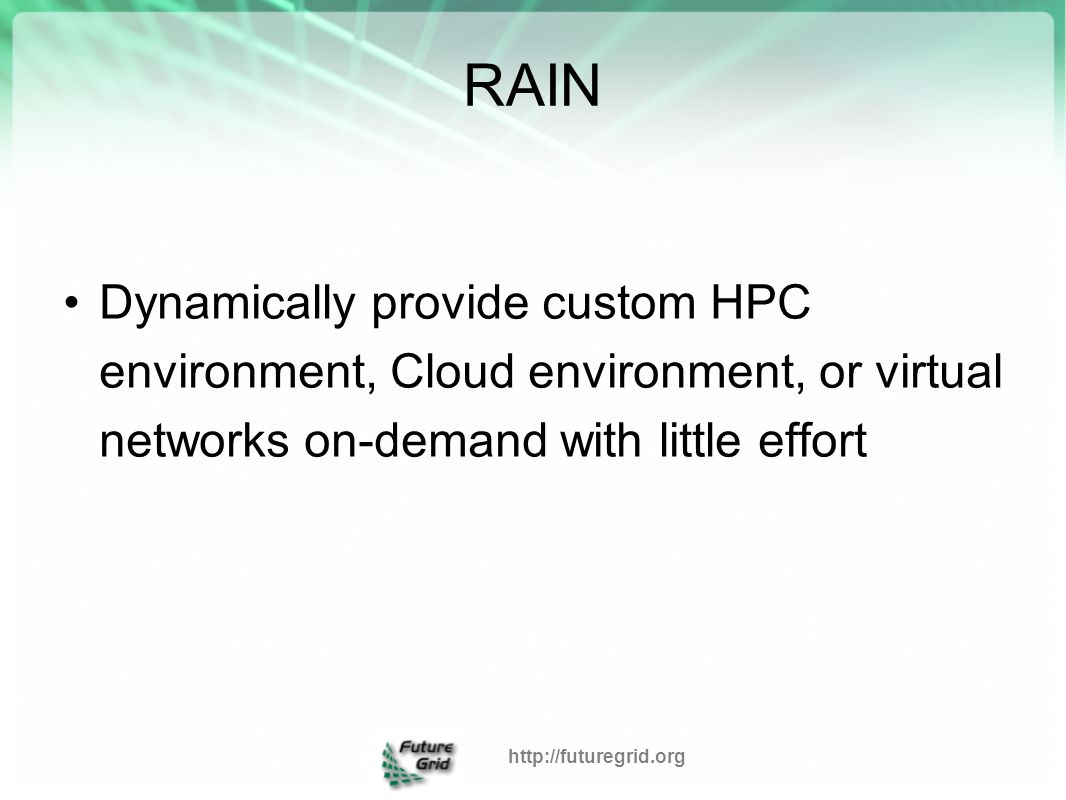 RAIN

• Dynamically provide custom HPC environment, Cloud environment, or virtual networks on-demand with little effort

Future Grid

http://futuregrid.org